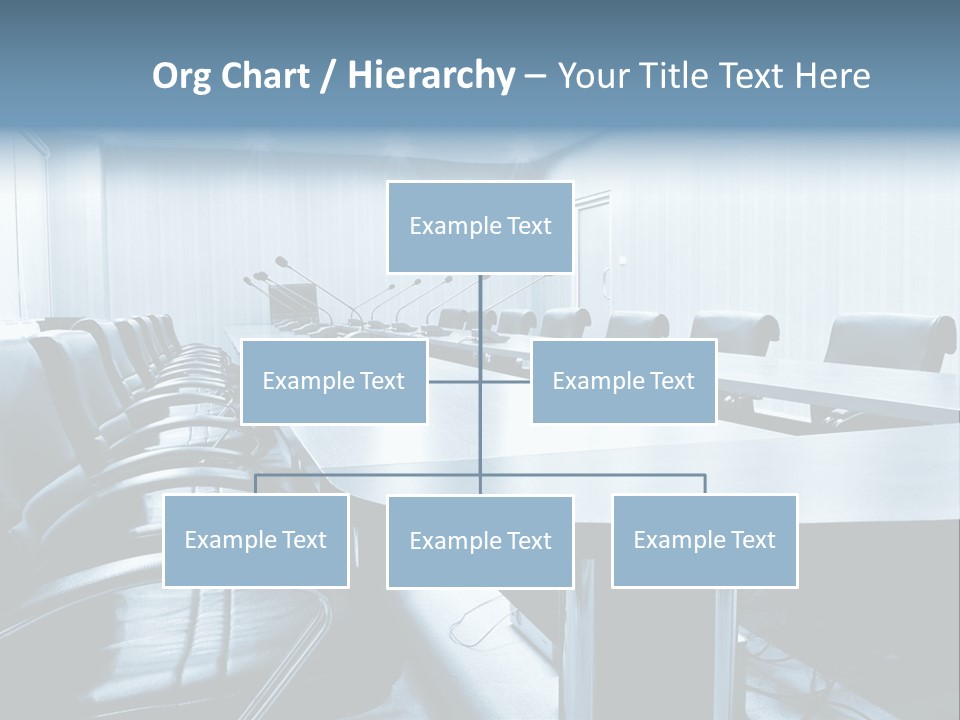 Org Chart / Hierarchy – Your Title Text Here

Example Text

Example Text

Example Text

Example Text

Example Text

Example Text